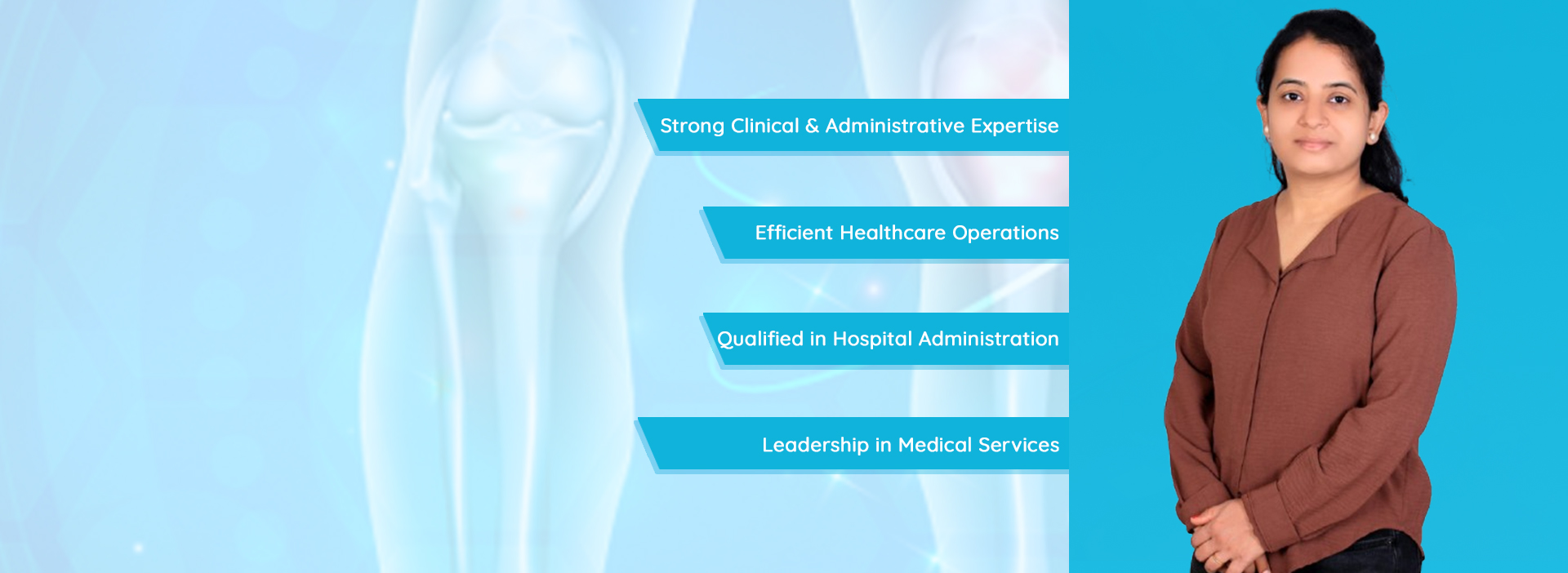 Strong Clinical & Administrative Expertise

Efficient Healthcare Operations

Qualified in Hospital Administration

Leadership in Medical Services